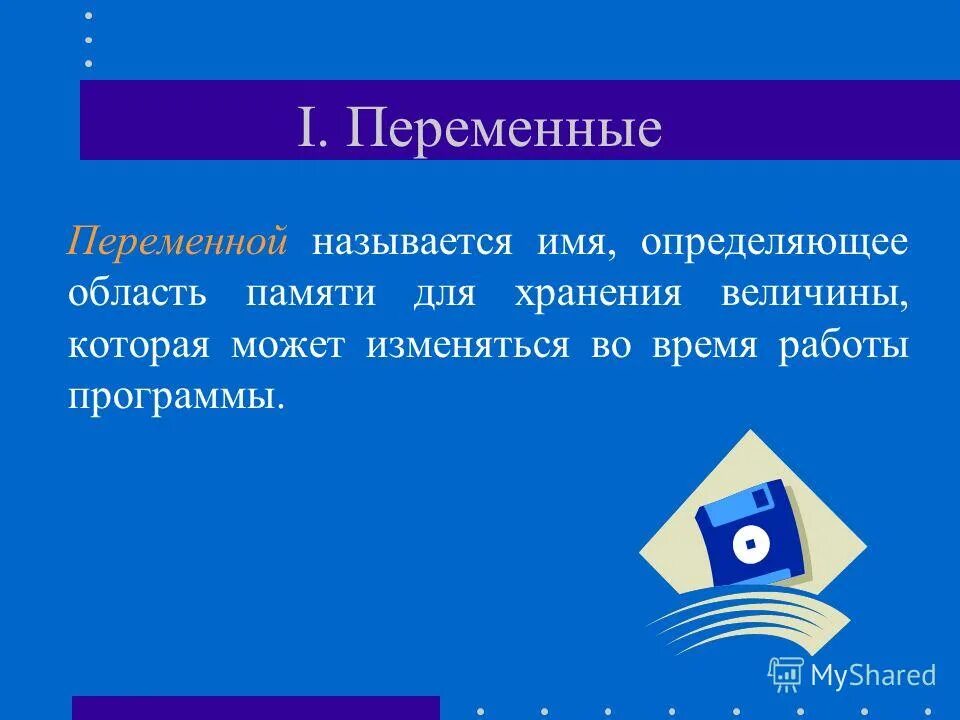 I. Переменные

Переменной называется имя, определяющее область памяти для хранения величины, которая может изменяться во время работы программы.

MyShared